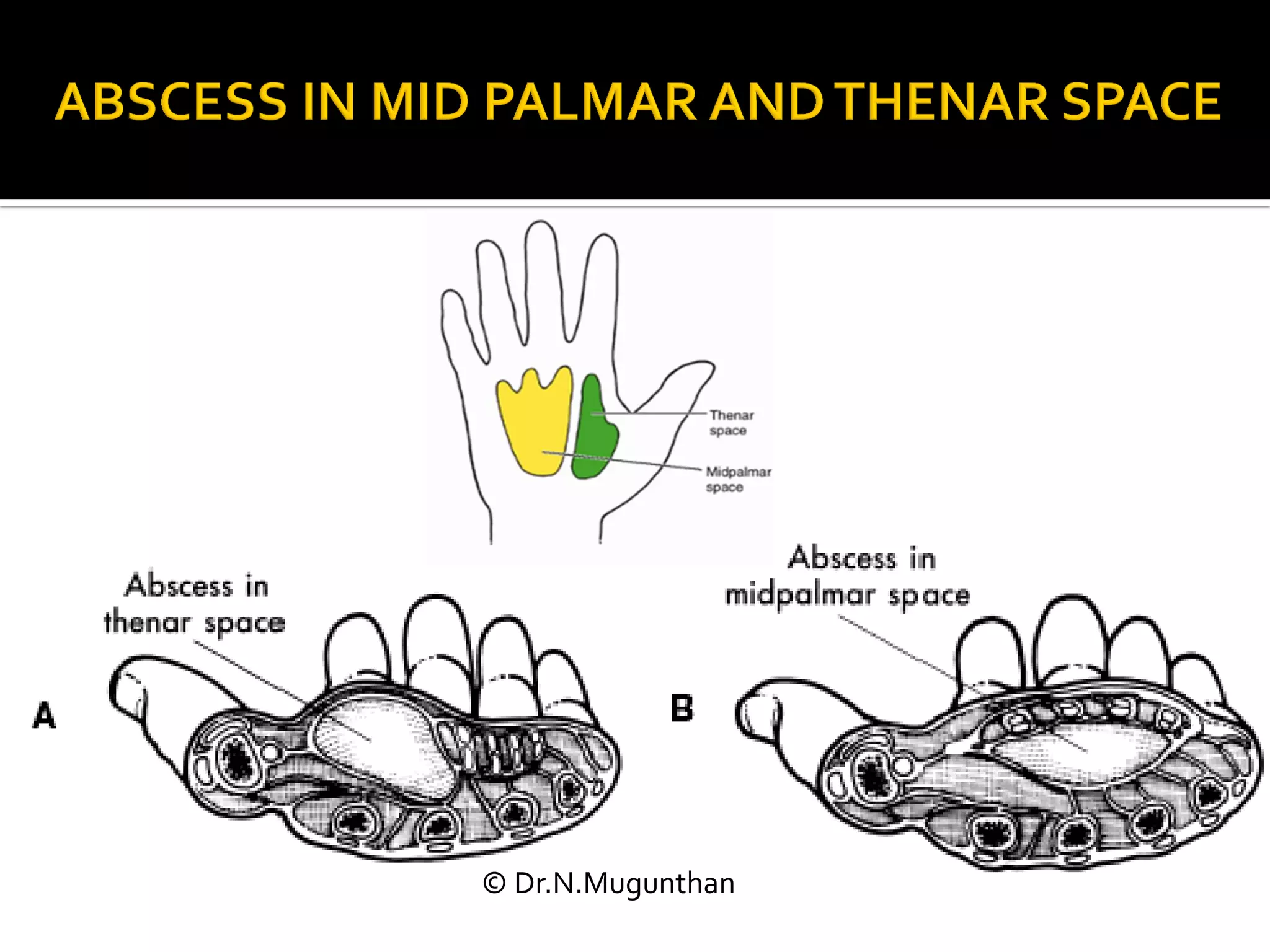 ABSCESS IN MID PALMAR AND THENAR SPACE

Thenar space

Midpalmar space

Abscess in thenar space

A

Abscess in midpalmar space

B

© Dr.N.Mugunthan